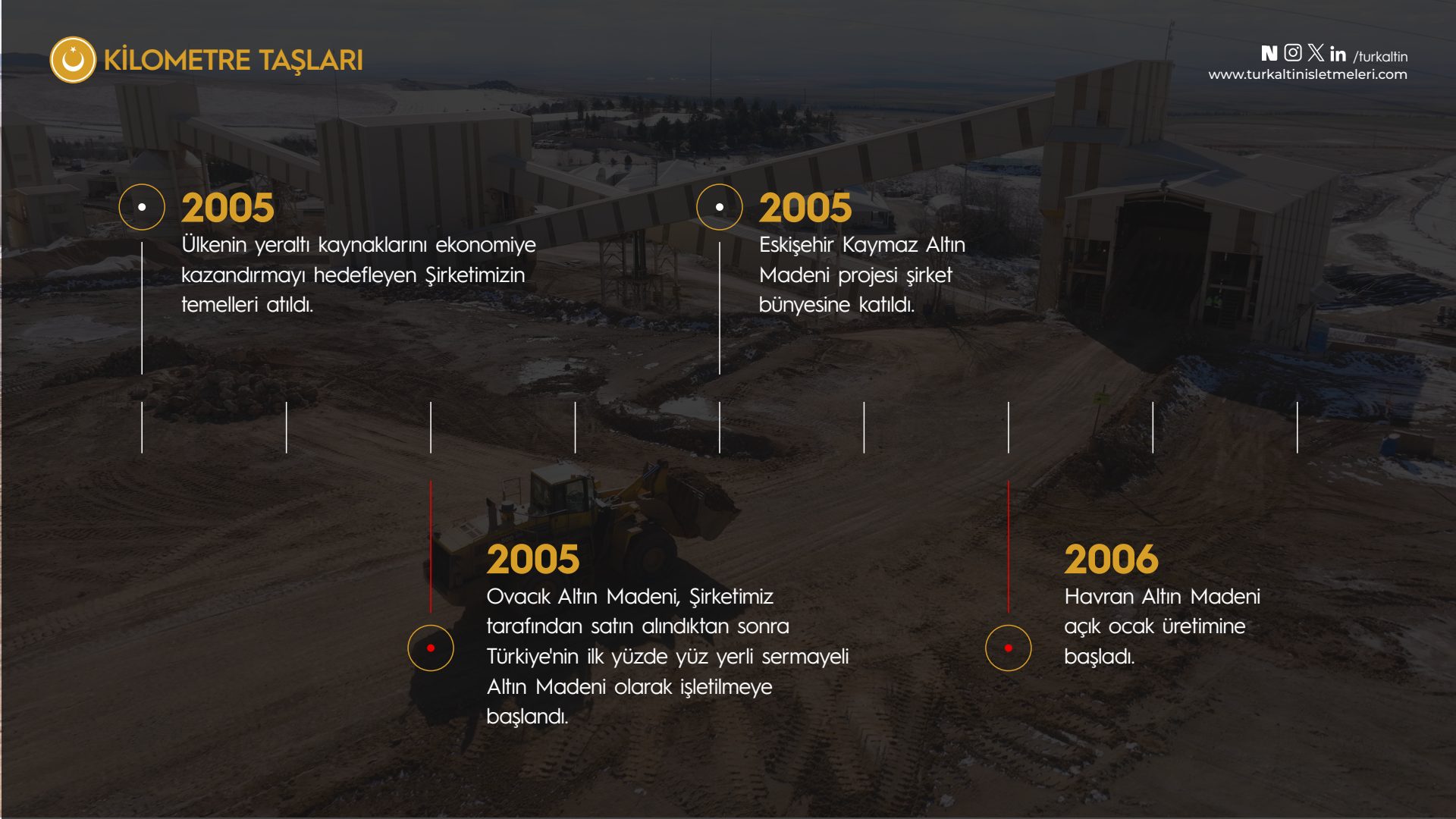 KİLOMETRE TAŞLARI

/turkaltin
www.turkaltinisletmeleri.com

2005
Ülkenin yeraltı kaynaklarını ekonomiye kazandırmayı hedefleyen Şirketimizin temelleri atıldı.

2005
Eskişehir Kaymaz Altın Madeni projesi şirket bünyesine katıldı.

2005
Ovacık Altın Madeni, Şirketimiz tarafından satın alındıktan sonra Türkiye'nin ilk yüzde yüz yerli sermayeli Altın Madeni olarak işletilmeye başlandı.

2006
Havran Altın Madeni açık ocak üretimine başladı.